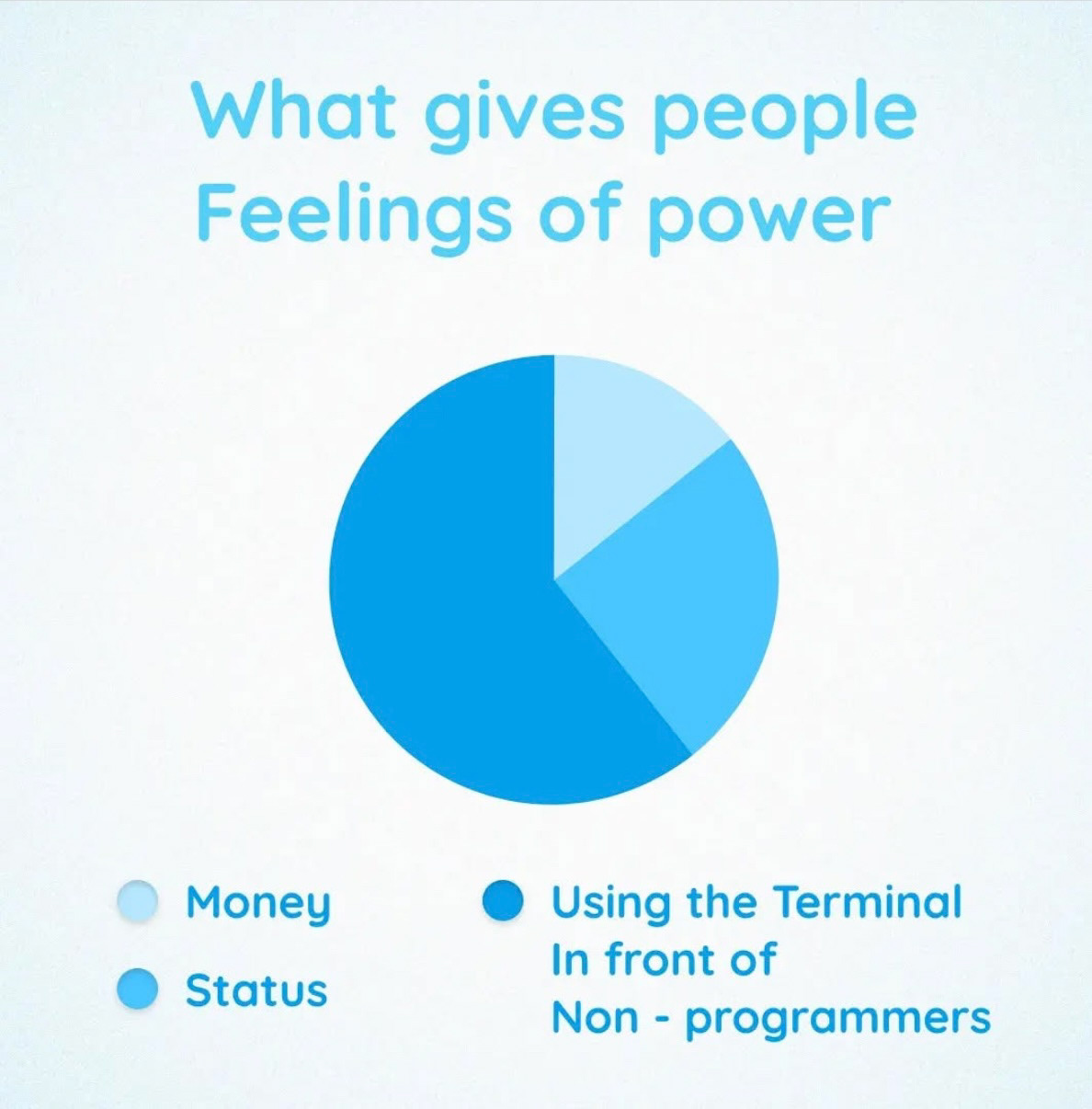 What gives people
Feelings of power

Money

Status

Using the Terminal
In front of
Non - programmers